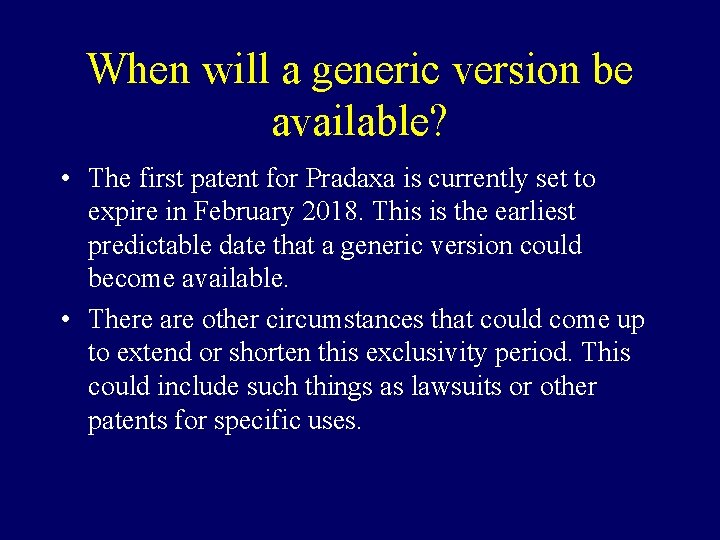 When will a generic version be available?

• The first patent for Pradaxa is currently set to expire in February 2018. This is the earliest predictable date that a generic version could become available.

• There are other circumstances that could come up to extend or shorten this exclusivity period. This could include such things as lawsuits or other patents for specific uses.